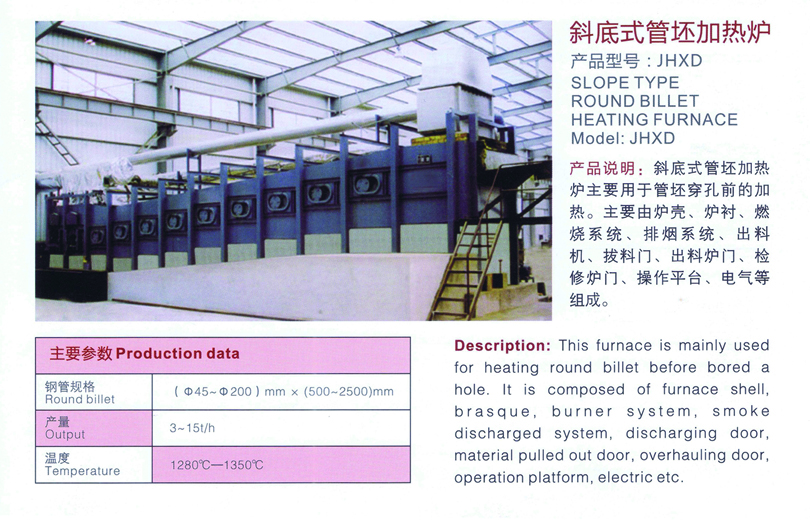 斜底式管坯加热炉
产品型号：JHXD
SLOPE TYPE ROUND BILLET HEATING FURNACE
Model: JHXD

产品说明：斜底式管坯加热炉主要用于管坯穿孔前的加热。主要由炉壳、炉衬、燃烧系统、排烟系统、出料机、拔料门、出料炉门、检修炉门、操作平台、电气等组成。

| 主要参数 Production data | |
|---|---|
| 钢管规格 Round billet | （Φ45～Φ200）mm × (500~2500)mm |
| 产量 Output | 3～15t/h |
| 温度 Temperature | 1280℃—1350℃ |

Description: This furnace is mainly used for heating round billet before bored a hole. It is composed of furnace shell, brasque, burner system, smoke discharged system, discharging door, material pulled out door, overhauling door, operation platform, electric etc.